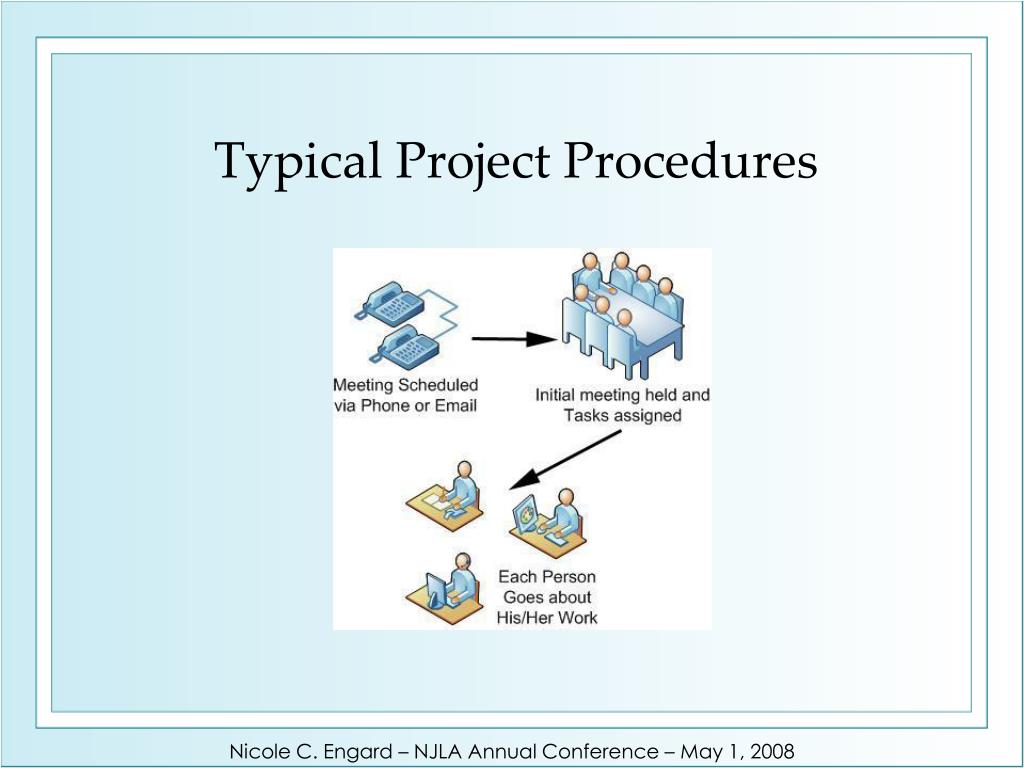 Typical Project Procedures

Meeting Scheduled via Phone or Email

Initial meeting held and Tasks assigned

Each Person Goes about His/Her Work

Nicole C. Engard – NJLA Annual Conference – May 1, 2008